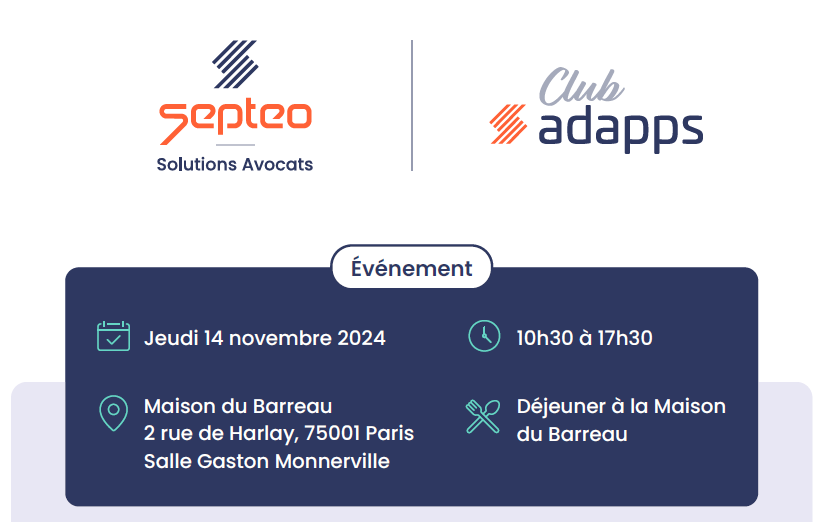 septeo
Solutions Avocats

Club
adapps

Événement

Jeudi 14 novembre 2024

10h30 à 17h30

Maison du Barreau
2 rue de Harlay, 75001 Paris
Salle Gaston Monnerville

Déjeuner à la Maison du Barreau